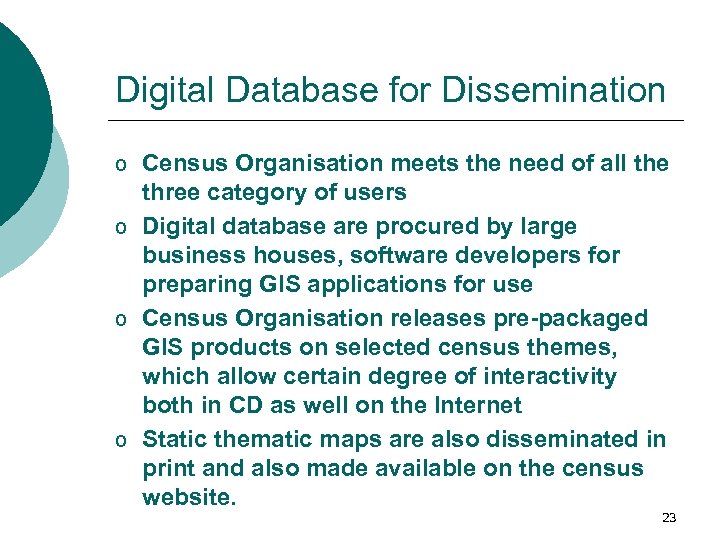 Digital Database for Dissemination

o Census Organisation meets the need of all the three category of users

o Digital database are procured by large business houses, software developers for preparing GIS applications for use

o Census Organisation releases pre-packaged GIS products on selected census themes, which allow certain degree of interactivity both in CD as well on the Internet

o Static thematic maps are also disseminated in print and also made available on the census website.

23